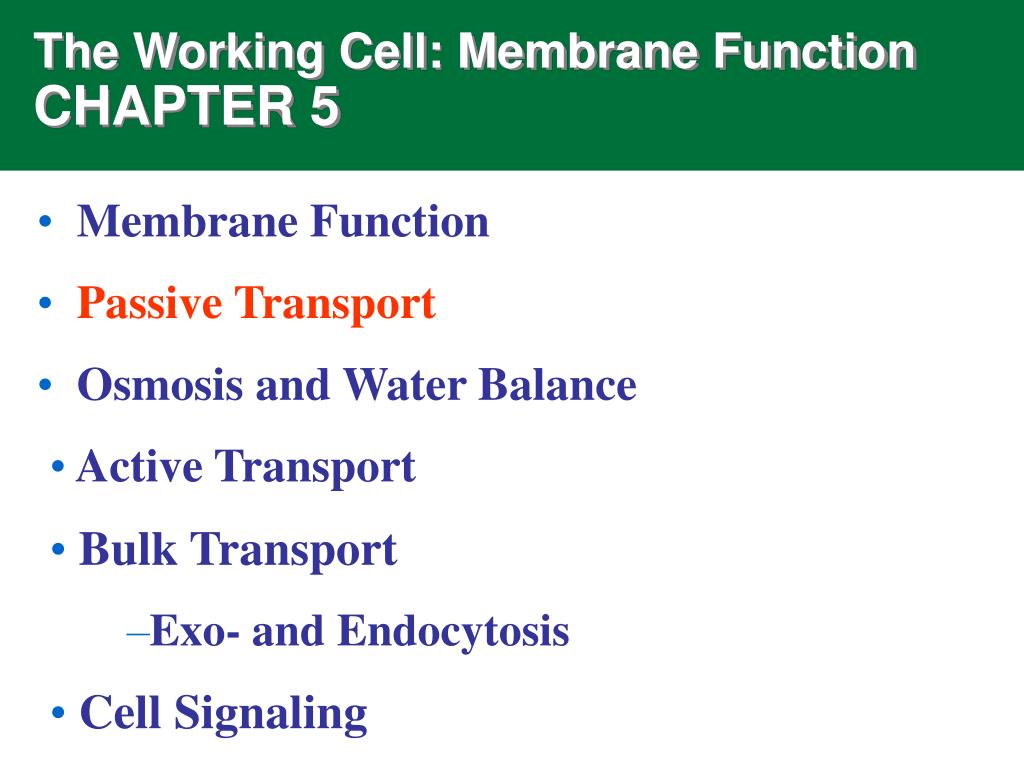 The Working Cell: Membrane Function
CHAPTER 5

• Membrane Function

• Passive Transport

• Osmosis and Water Balance

• Active Transport

• Bulk Transport

–Exo- and Endocytosis

• Cell Signaling